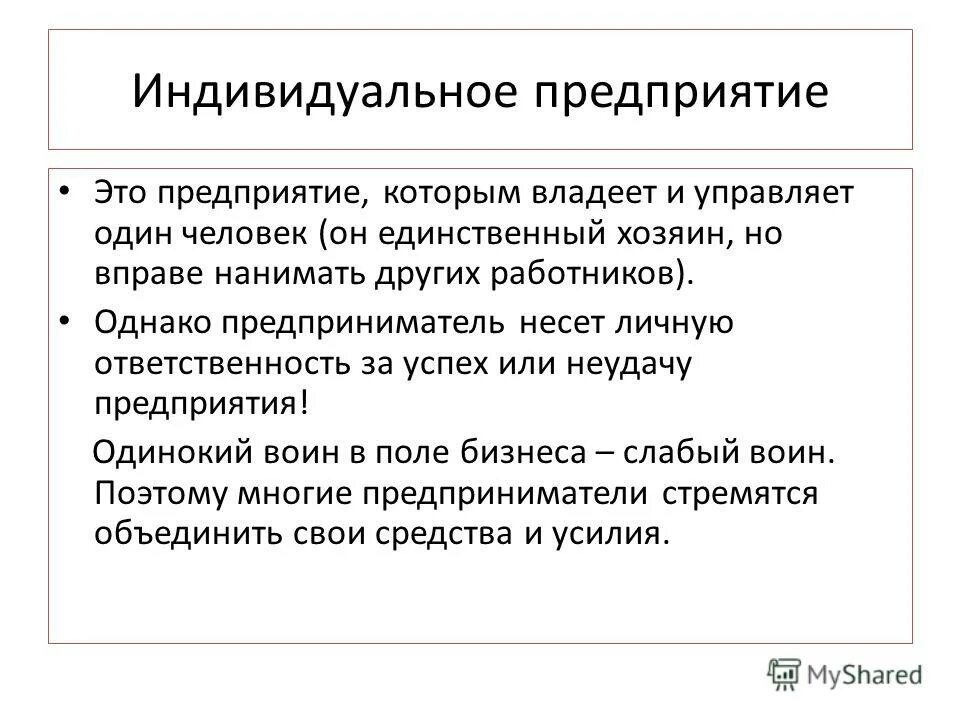 Индивидуальное предприятие

• Это предприятие, которым владеет и управляет один человек (он единственный хозяин, но вправе нанимать других работников).

• Однако предприниматель несет личную ответственность за успех или неудачу предприятия!

Одинокий воин в поле бизнеса – слабый воин. Поэтому многие предприниматели стремятся объединить свои средства и усилия.

MyShared